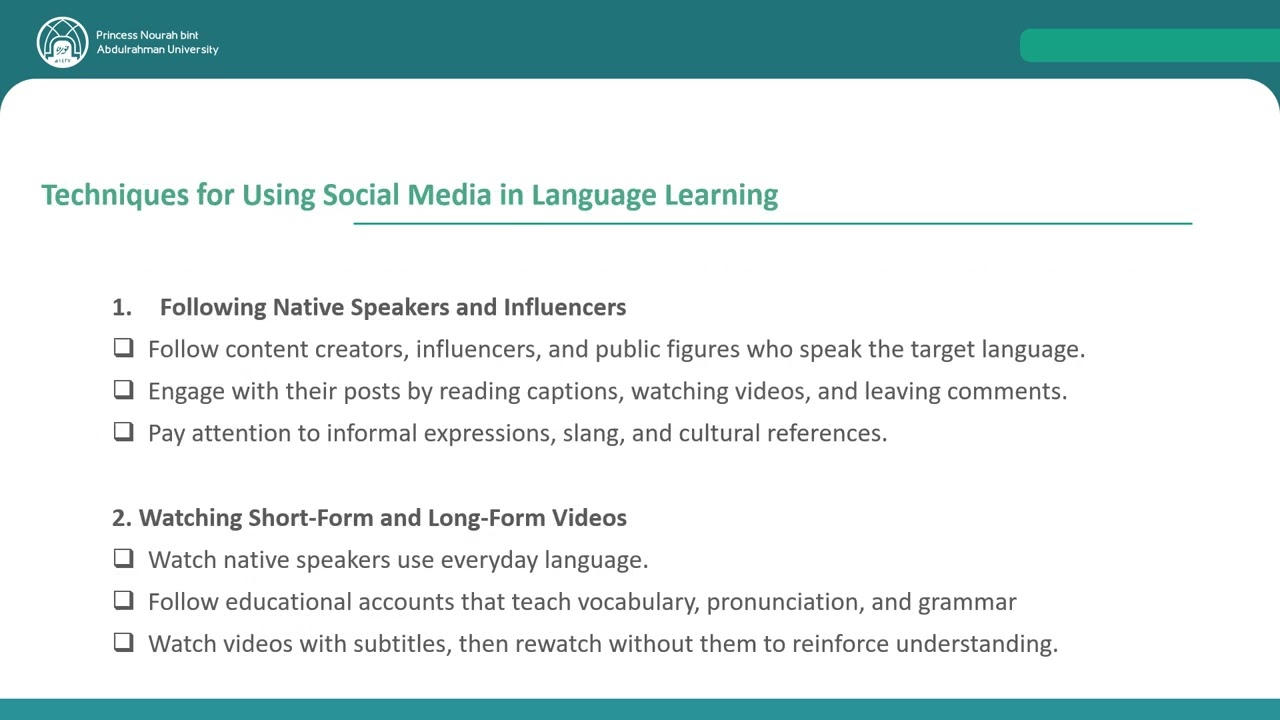 Princess Nourah bint Abdulrahman University

Techniques for Using Social Media in Language Learning

1. Following Native Speakers and Influencers

❑ Follow content creators, influencers, and public figures who speak the target language.

❑ Engage with their posts by reading captions, watching videos, and leaving comments.

❑ Pay attention to informal expressions, slang, and cultural references.

2. Watching Short-Form and Long-Form Videos

❑ Watch native speakers use everyday language.

❑ Follow educational accounts that teach vocabulary, pronunciation, and grammar

❑ Watch videos with subtitles, then rewatch without them to reinforce understanding.